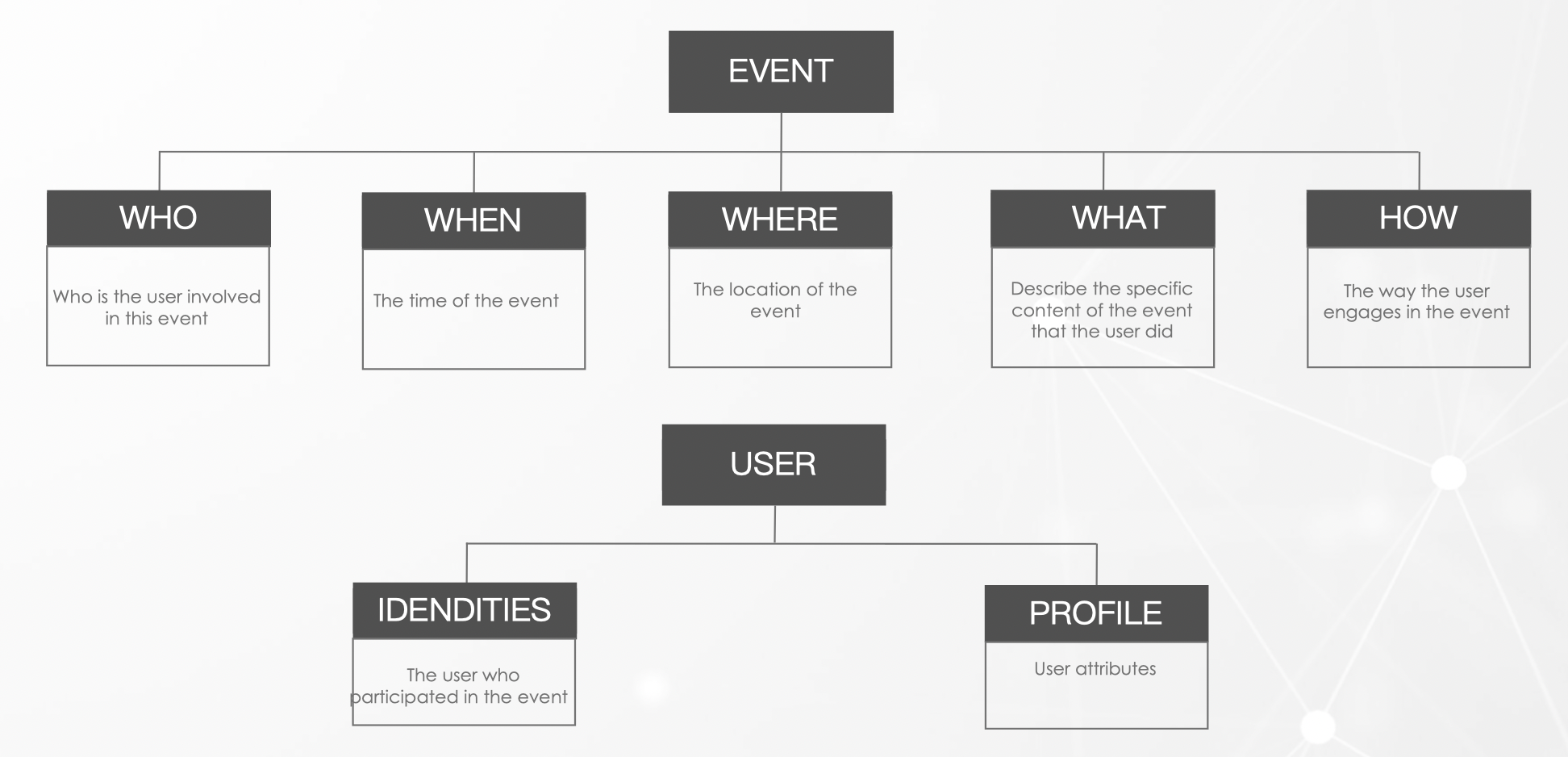 EVENT

WHO

Who is the user involved in this event

WHEN

The time of the event

WHERE

The location of the event

WHAT

Describe the specific content of the event that the user did

HOW

The way the user engages in the event

USER

IDENDITIES

The user who participated in the event

PROFILE

User attributes